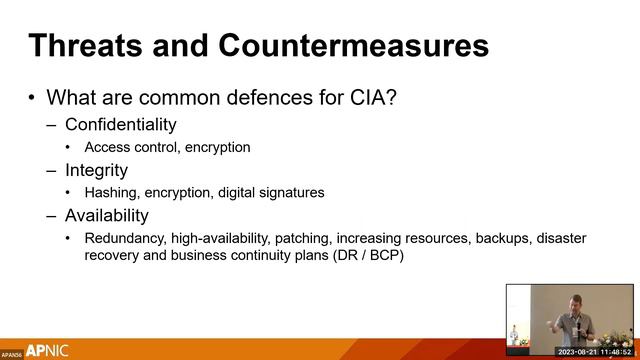 Threats and Countermeasures

• What are common defences for CIA?
– Confidentiality
• Access control, encryption
– Integrity
• Hashing, encryption, digital signatures
– Availability
• Redundancy, high-availability, patching, increasing resources, backups, disaster recovery and business continuity plans (DR / BCP)

APAN56 APNIC

2023-08-21 11:48:52